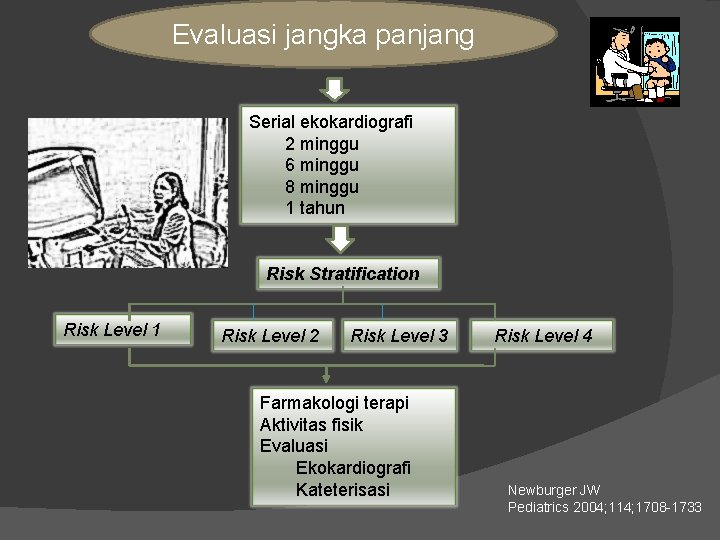 Evaluasi jangka panjang

Serial ekokardiografi
2 minggu
6 minggu
8 minggu
1 tahun

Risk Stratification

Risk Level 1
Risk Level 2
Risk Level 3
Risk Level 4

Farmakologi terapi
Aktivitas fisik
Evaluasi
Ekokardiografi
Kateterisasi

Newburger JW
Pediatrics 2004;114;1708-1733